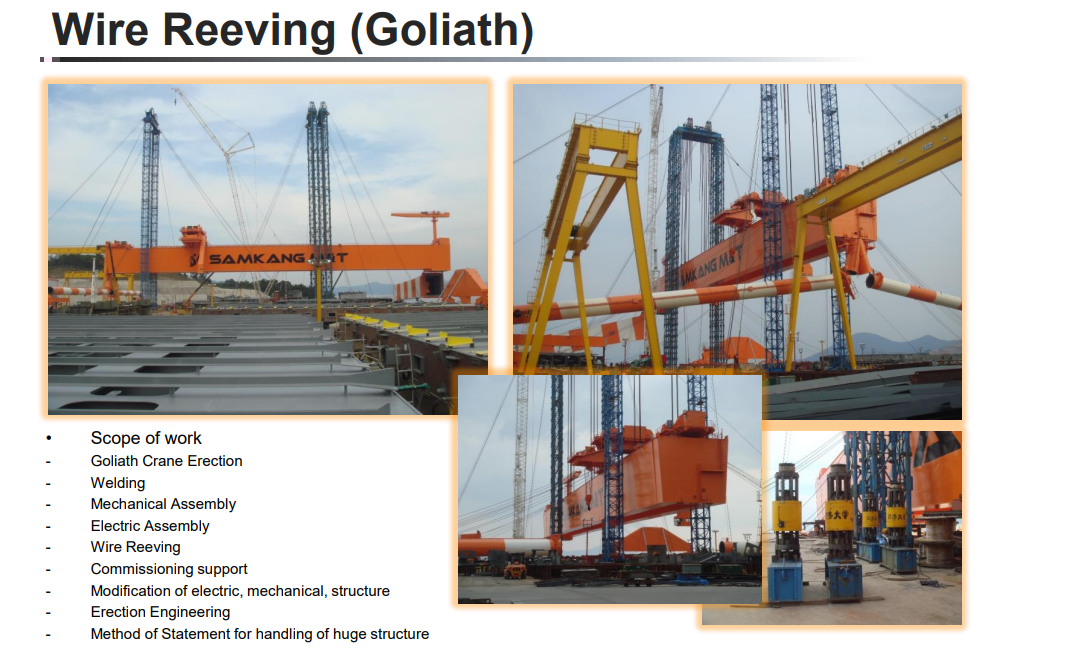 Wire Reeving (Goliath)

SAMKANG M&T

SAMKANG M&T

• Scope of work
- Goliath Crane Erection
- Welding
- Mechanical Assembly
- Electric Assembly
- Wire Reeving
- Commissioning support
- Modification of electric, mechanical, structure
- Erection Engineering
- Method of Statement for handling of huge structure